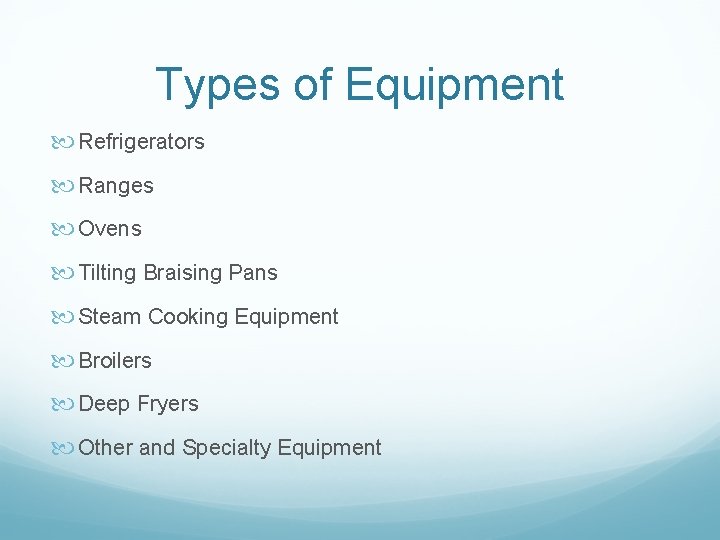 Types of Equipment

Refrigerators

Ranges

Ovens

Tilting Braising Pans

Steam Cooking Equipment

Broilers

Deep Fryers

Other and Specialty Equipment